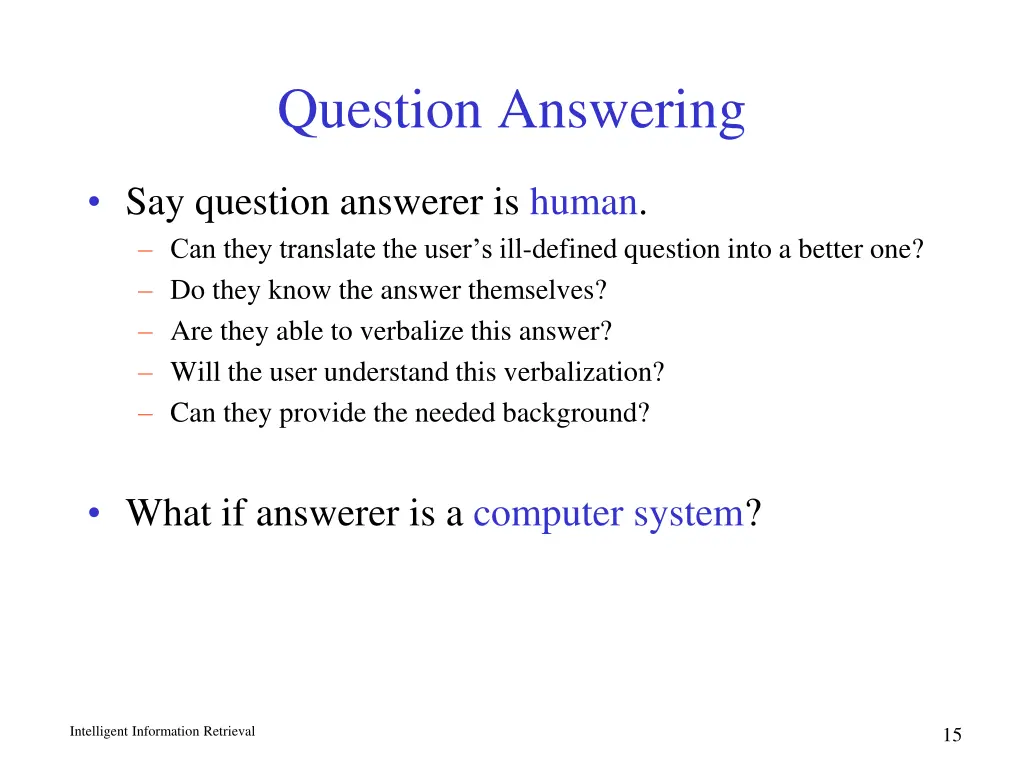 Question Answering

• Say question answerer is human.
– Can they translate the user’s ill-defined question into a better one?
– Do they know the answer themselves?
– Are they able to verbalize this answer?
– Will the user understand this verbalization?
– Can they provide the needed background?

• What if answerer is a computer system?

Intelligent Information Retrieval

15